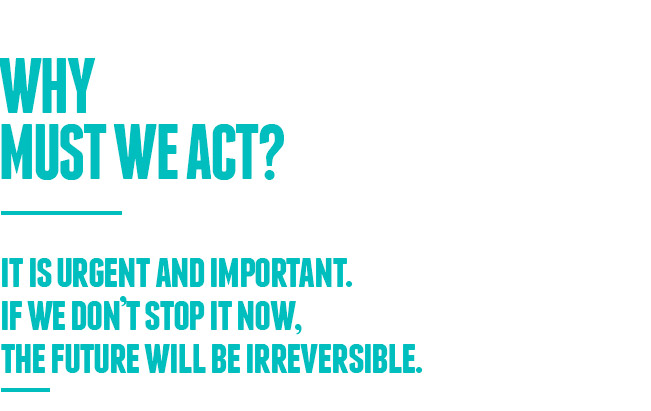 WHY
MUST WE ACT?

IT IS URGENT AND IMPORTANT.
IF WE DON'T STOP IT NOW,
THE FUTURE WILL BE IRREVERSIBLE.